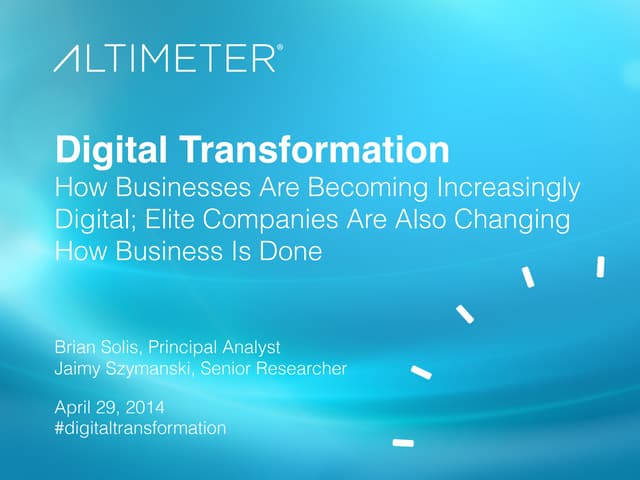 ALTIMETER®

Digital Transformation
How Businesses Are Becoming Increasingly Digital; Elite Companies Are Also Changing How Business Is Done

Brian Solis, Principal Analyst
Jaimy Szymanski, Senior Researcher

April 29, 2014
#digitaltransformation